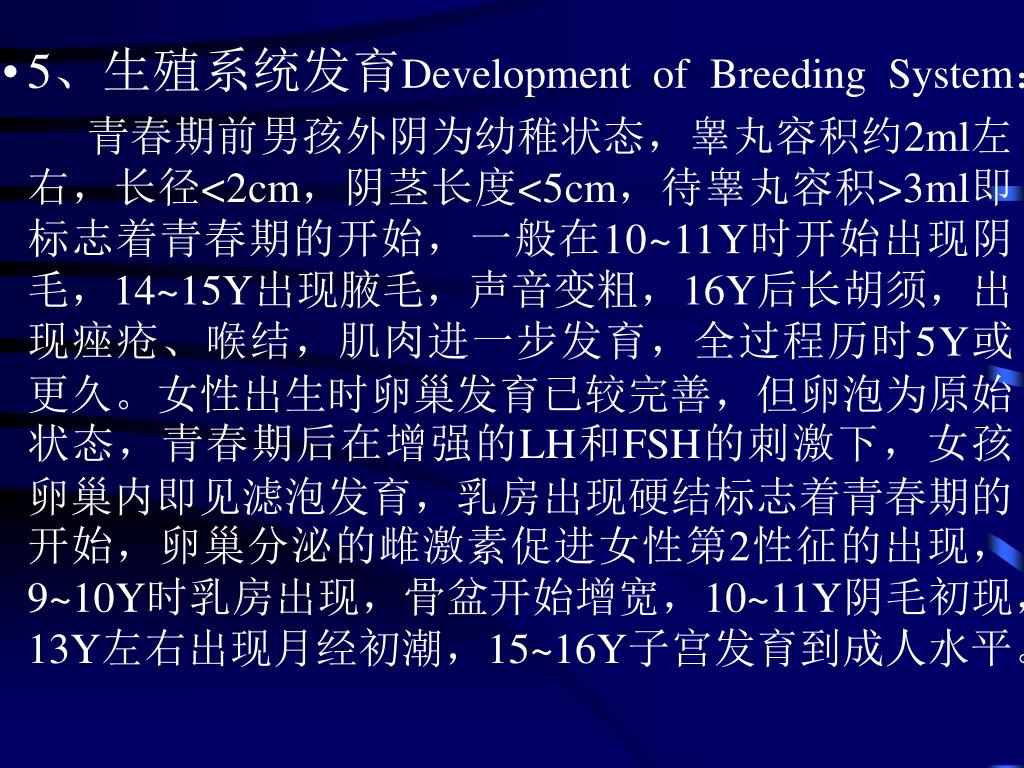 • 5、生殖系统发育Development of Breeding System：

青春期前男孩外阴为幼稚状态，睾丸容积约2ml左右，长径<2cm，阴茎长度<5cm，待睾丸容积>3ml即标志着青春期的开始，一般在10~11Y时开始出现阴毛，14~15Y出现腋毛，声音变粗，16Y后长胡须，出现痤疮、喉结，肌肉进一步发育，全过程历时5Y或更久。女性出生时卵巢发育已较完善，但卵泡为原始状态，青春期后在增强的LH和FSH的刺激下，女孩卵巢内即见滤泡发育，乳房出现硬结标志着青春期的开始，卵巢分泌的雌激素促进女性第2性征的出现，9~10Y时乳房出现，骨盆开始增宽，10~11Y阴毛初现，13Y左右出现月经初潮，15~16Y子宫发育到成人水平。